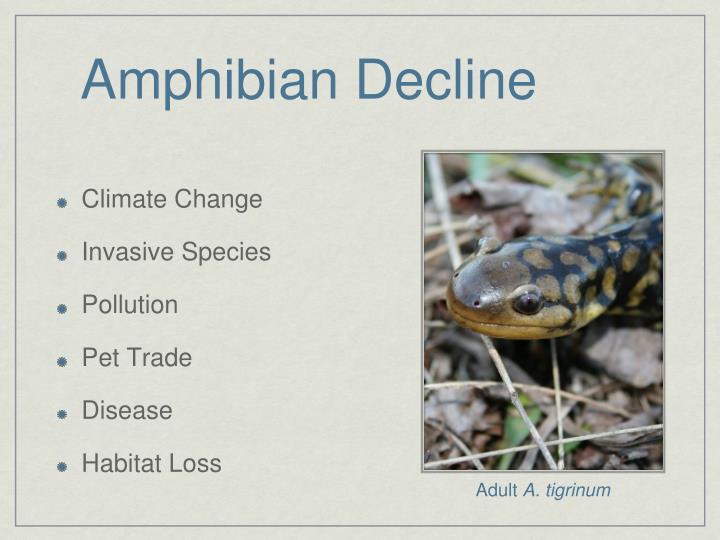 Amphibian Decline

- Climate Change
- Invasive Species
- Pollution
- Pet Trade
- Disease
- Habitat Loss

Adult A. tigrinum